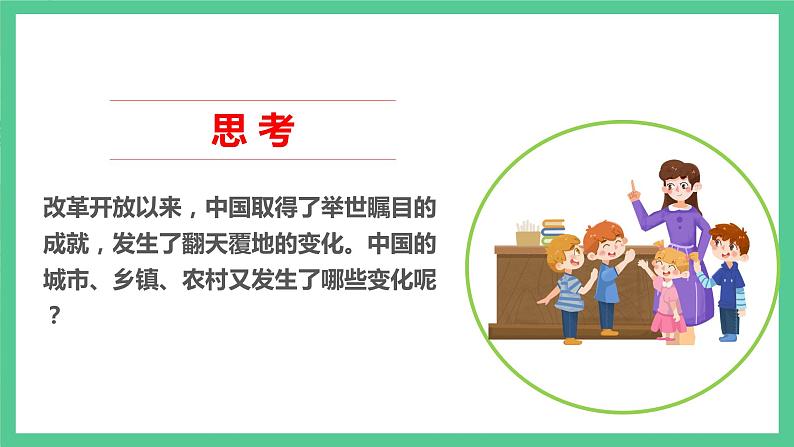 思考

改革开放以来，中国取得了举世瞩目的成就，发生了翻天覆地的变化。中国的城市、乡镇、农村又发生了哪些变化呢？